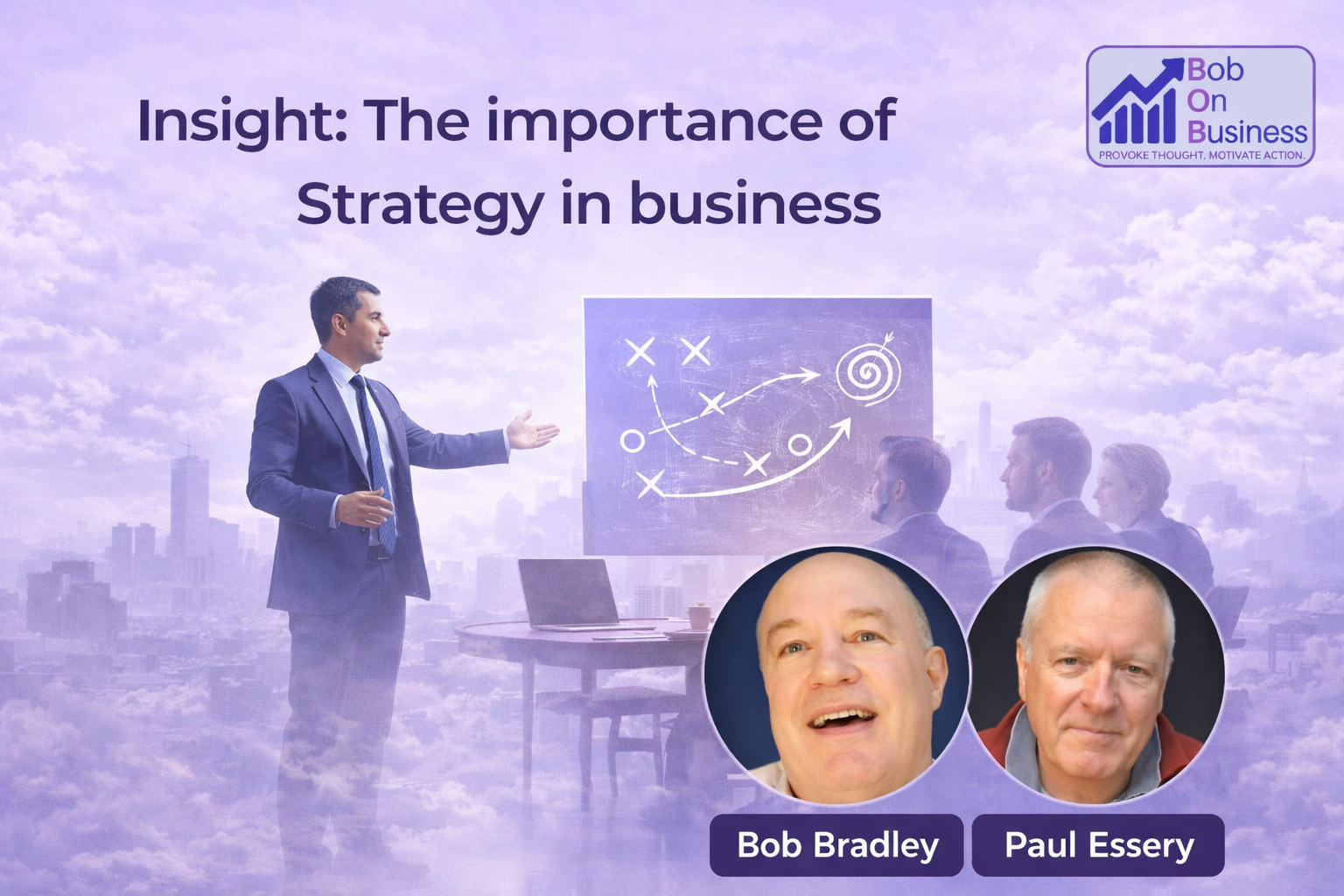 Insight: The importance of Strategy in business

Bob On Business
PROVOKE THOUGHT. MOTIVATE ACTION.

Bob Bradley

Paul Essery